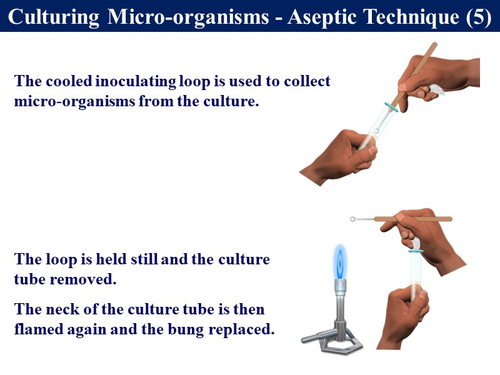 Culturing Micro-organisms - Aseptic Technique (5)

The cooled inoculating loop is used to collect micro-organisms from the culture.

The loop is held still and the culture tube removed.

The neck of the culture tube is then flamed again and the bung replaced.